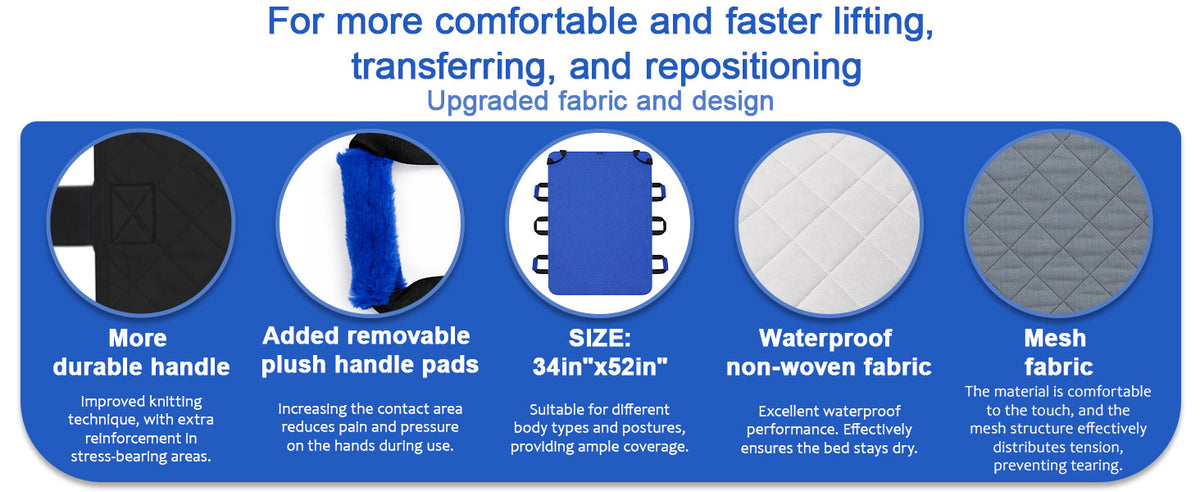 For more comfortable and faster lifting, transferring, and repositioning

Upgraded fabric and design

More durable handle

Improved knitting technique, with extra reinforcement in stress-bearing areas.

Added removable plush handle pads

Increasing the contact area reduces pain and pressure on the hands during use.

SIZE: 34in"x52in"

Suitable for different body types and postures, providing ample coverage.

Waterproof non-woven fabric

Excellent waterproof performance. Effectively ensures the bed stays dry.

Mesh fabric

The material is comfortable to the touch, and the mesh structure effectively distributes tension, preventing tearing.